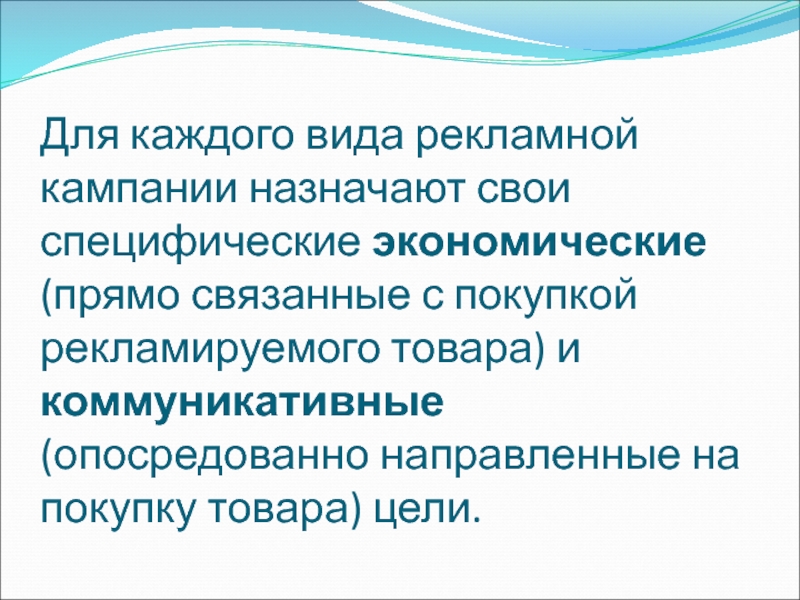 Для каждого вида рекламной кампании назначают свои специфические экономические (прямо связанные с покупкой рекламируемого товара) и коммуникативные (опосредованно направленные на покупку товара) цели.